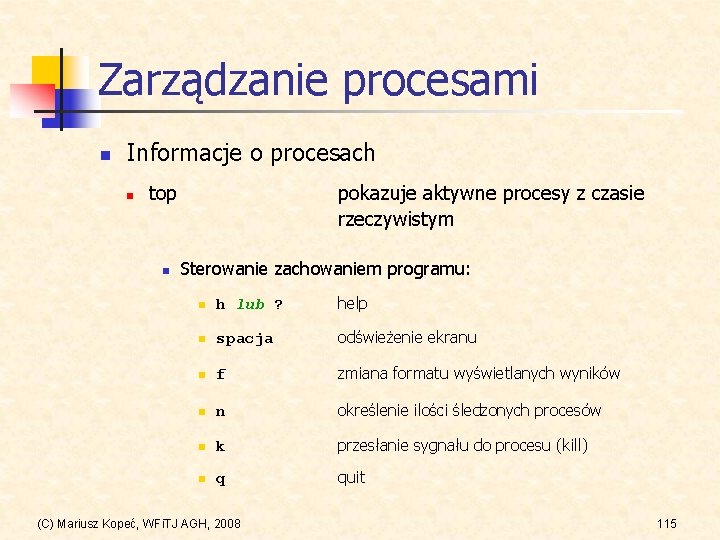 Zarządzanie procesami

Informacje o procesach

top pokazuje aktywne procesy z czasie rzeczywistym

Sterowanie zachowaniem programu:

h lub ? help

spacja odświeżenie ekranu

f zmiana formatu wyświetlanych wyników

n określenie ilości śledzonych procesów

k przesłanie sygnału do procesu (kill)

q quit

(C) Mariusz Kopeć, WFiTJ AGH, 2008

115